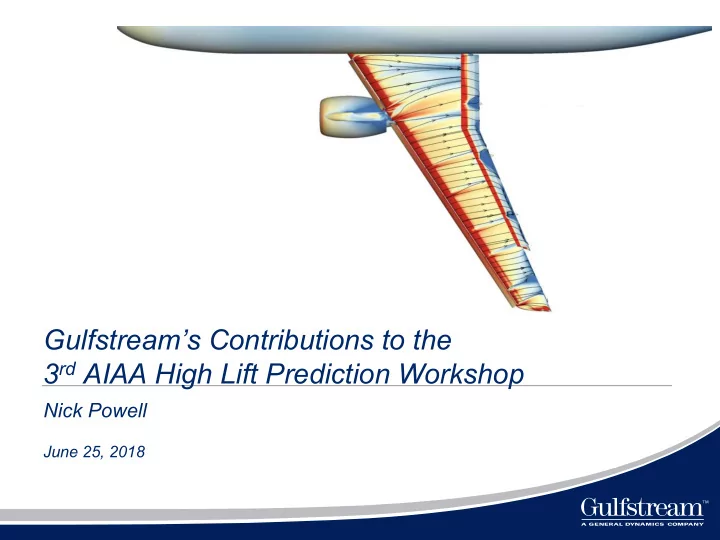 Gulfstream's Contributions to the
3rd AIAA High Lift Prediction Workshop

Nick Powell

June 25, 2018

Gulfstream™
A GENERAL DYNAMICS COMPANY